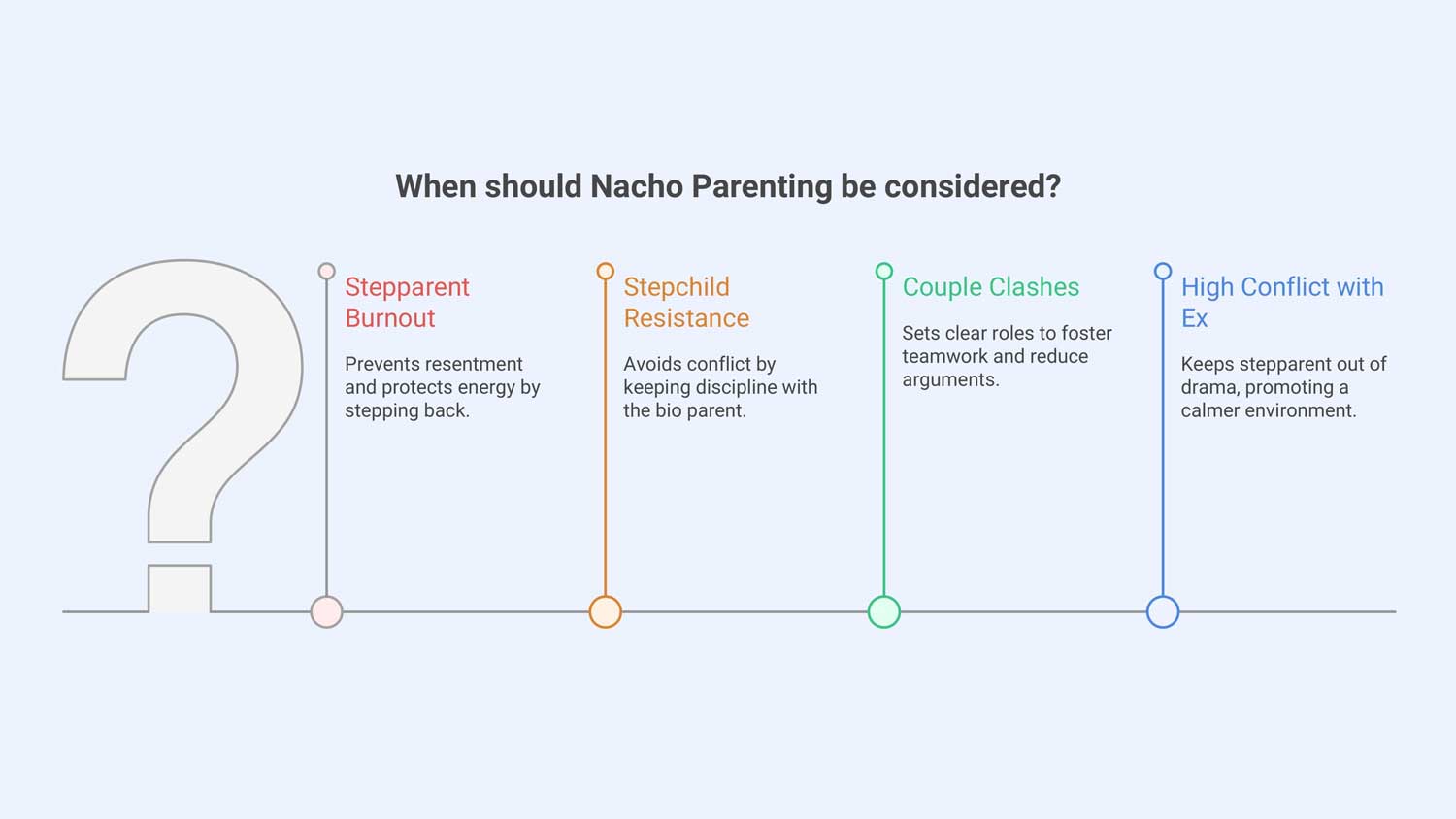 When should Nacho Parenting be considered?

Stepparent Burnout

Prevents resentment and protects energy by stepping back.

Stepchild Resistance

Avoids conflict by keeping discipline with the bio parent.

Couple Clashes

Sets clear roles to foster teamwork and reduce arguments.

High Conflict with Ex

Keeps stepparent out of drama, promoting a calmer environment.